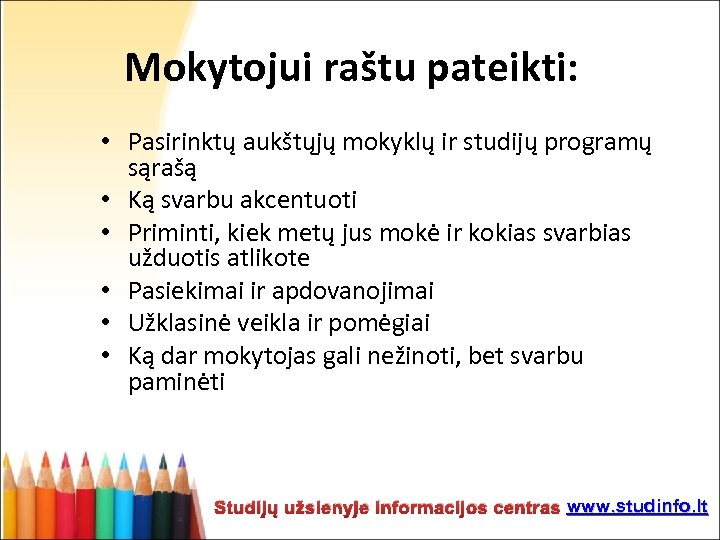 Mokytojui raštu pateikti:

• Pasirinktų aukštųjų mokyklų ir studijų programų sąrašą
• Ką svarbu akcentuoti
• Priminti, kiek metų jus mokė ir kokias svarbias užduotis atlikote
• Pasiekimai ir apdovanojimai
• Užklasinė veikla ir pomėgiai
• Ką dar mokytojas gali nežinoti, bet svarbu paminėti

Studijų užsienyje informacijos centras www.studinfo.lt